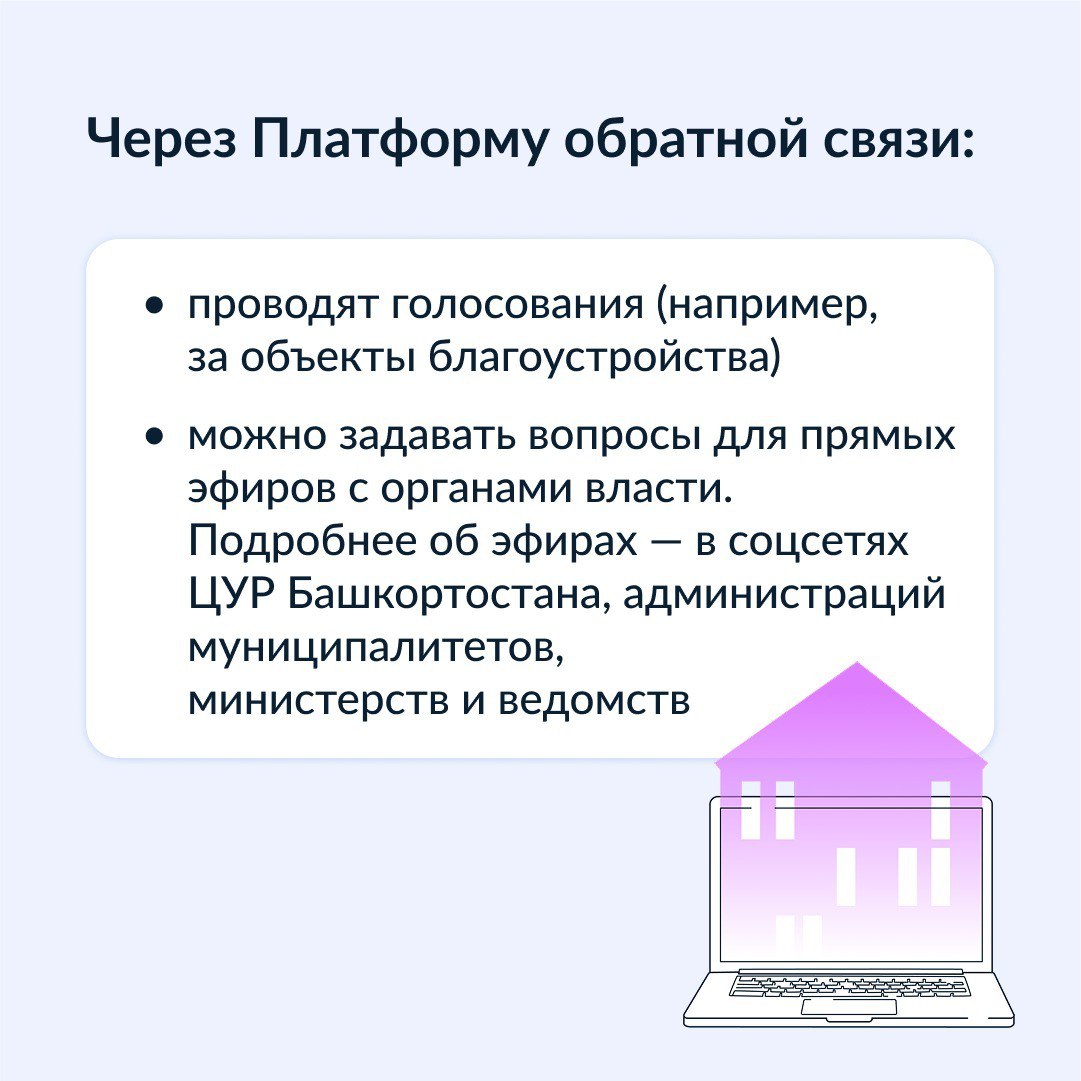 Через Платформу обратной связи:

• проводят голосования (например, за объекты благоустройства)

• можно задавать вопросы для прямых эфиров с органами власти. Подробнее об эфирах — в соцсетях ЦУР Башкортостана, администраций муниципалитетов, министерств и ведомств